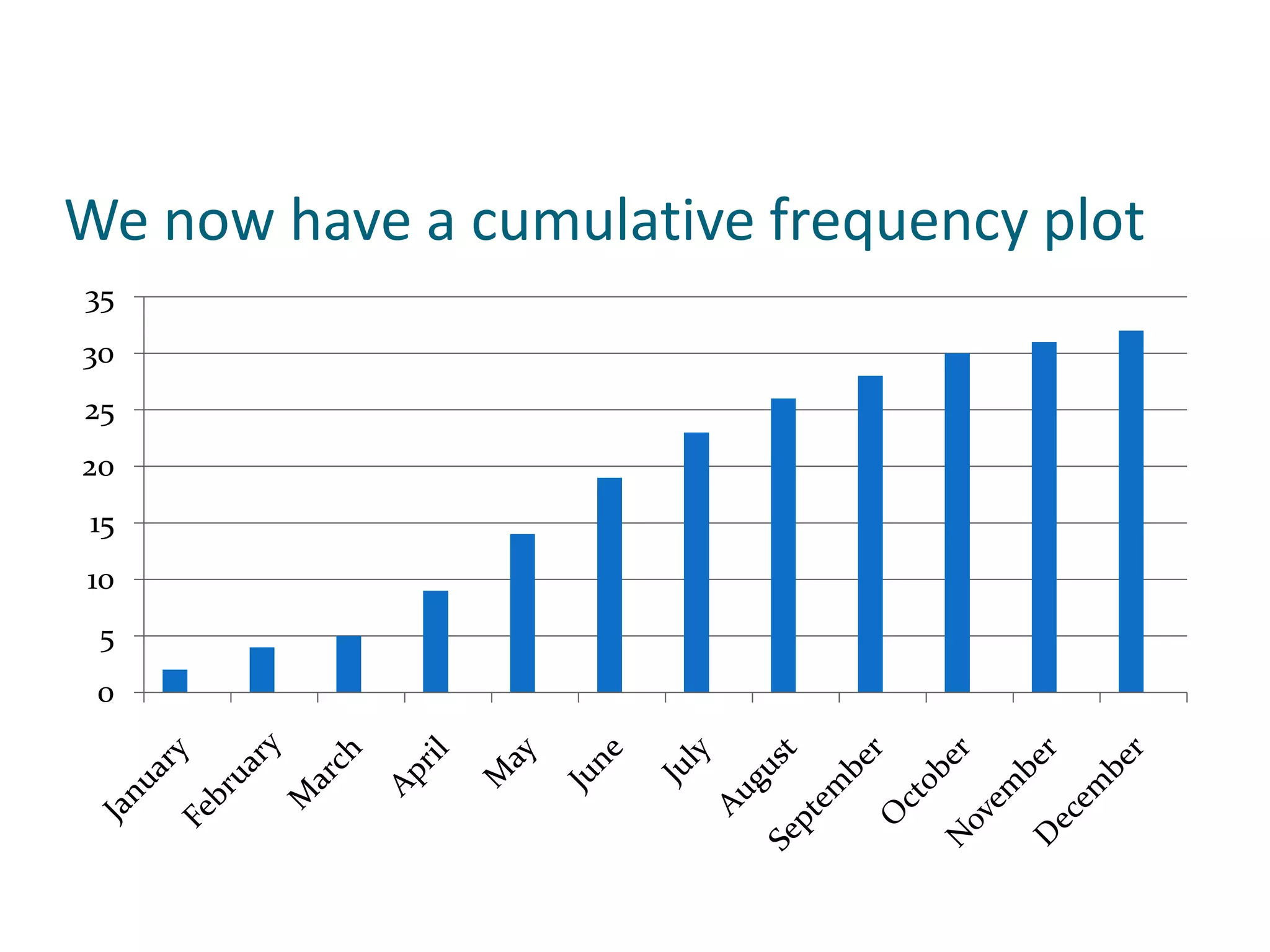 We now have a cumulative frequency plot

35
30
25
20
15
10
5
0

January
February
March
April
May
June
July
August
September
October
November
December